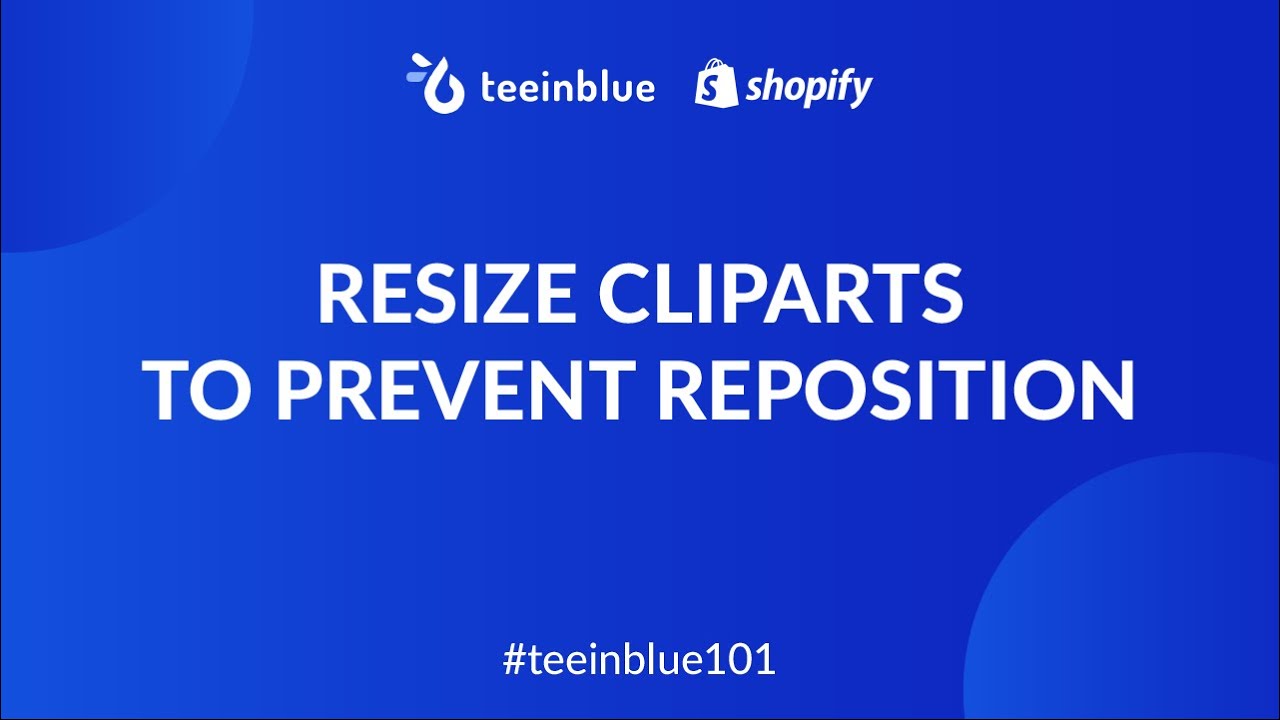 teeinblue shopify

RESIZE CLIPARTS TO PREVENT REPOSITION

#teeinblue101